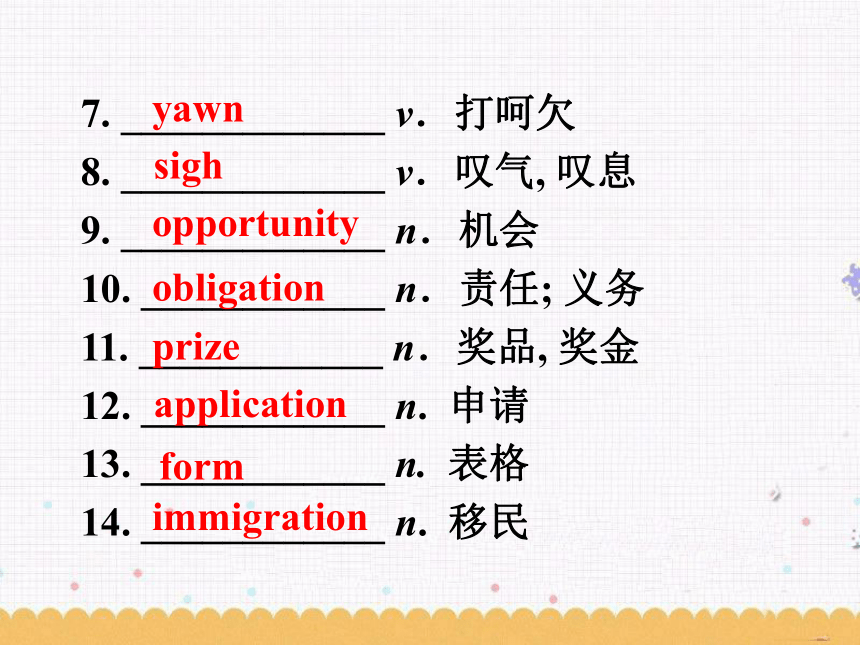 7. yawn v. 打呵欠
8. sigh v. 叹气, 叹息
9. opportunity n. 机会
10. obligation n. 责任; 义务
11. prize n. 奖品, 奖金
12. application n. 申请
13. form n. 表格
14. immigration n. 移民